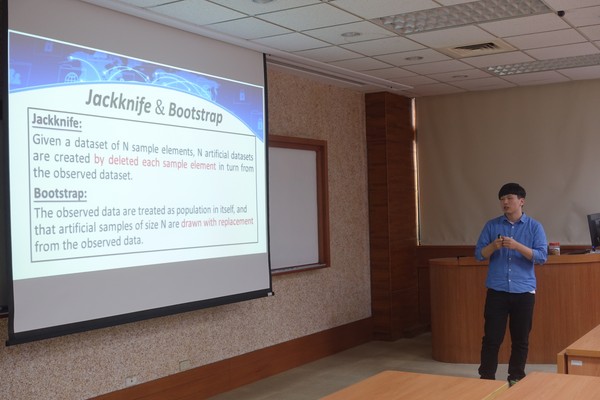 Jackknife & Bootstrap

Jackknife:

Given a dataset of N sample elements, N artificial datasets are created by deleted each sample element in turn from the observed dataset.

Bootstrap:

The observed data are treated as population in itself, and that artificial samples of size N are drawn with replacement from the observed data.